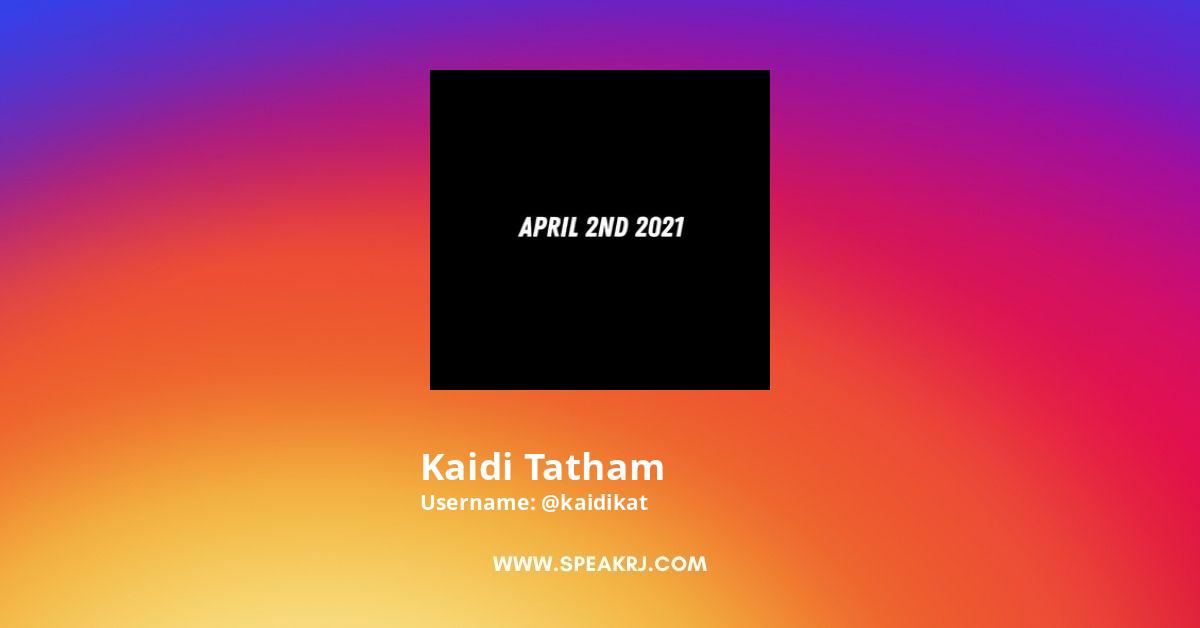 APRIL 2ND 2021

Kaidi Tatham
Username: @kaidikat

WWW.SPEAKRJ.COM